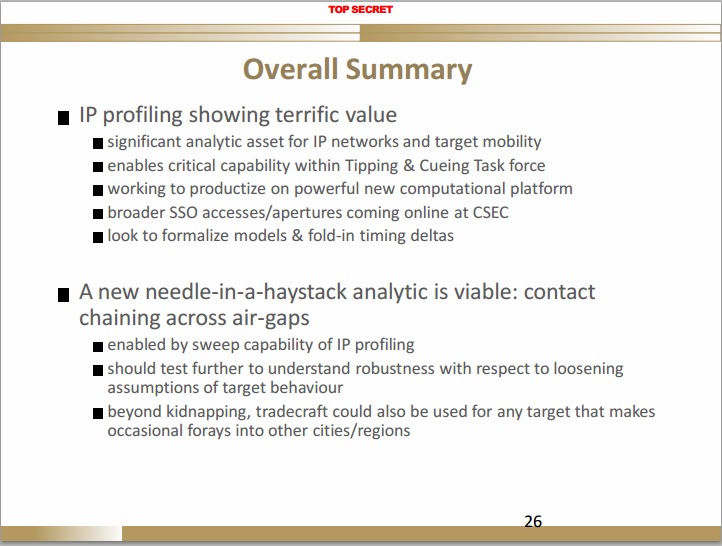 TOP SECRET

Overall Summary

■ IP profiling showing terrific value

■ significant analytic asset for IP networks and target mobility

■ enables critical capability within Tipping & Cueing Task force

■ working to productize on powerful new computational platform

■ broader SSO accesses/apertures coming online at CSEC

■ look to formalize models & fold-in timing deltas

■ A new needle-in-a-haystack analytic is viable: contact chaining across air-gaps

■ enabled by sweep capability of IP profiling

■ should test further to understand robustness with respect to loosening assumptions of target behaviour

■ beyond kidnapping, tradecraft could also be used for any target that makes occasional forays into other cities/regions

26